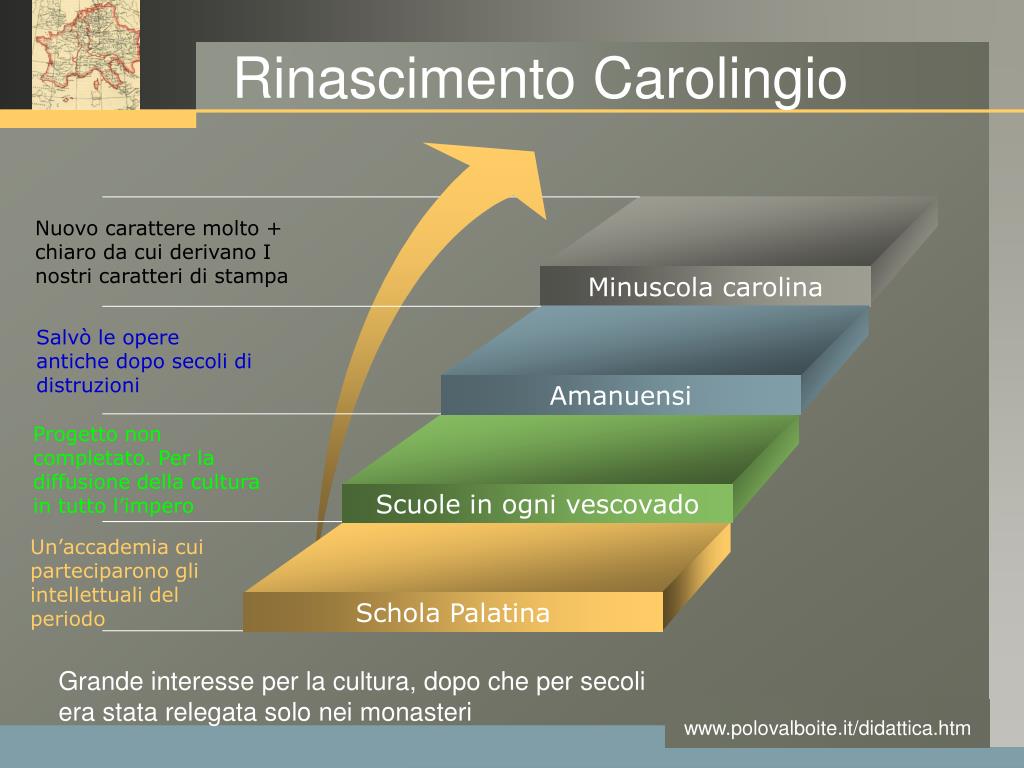 Rinascimento Carolingio

Nuovo carattere molto + chiaro da cui derivano I nostri caratteri di stampa

Minuscola carolina

Salvò le opere antiche dopo secoli di distruzioni

Amanuensi

Progetto non completato. Per la diffusione della cultura in tutto l'impero

Scuole in ogni vescovado

Un'accademia cui parteciparono gli intellettuali del periodo

Schola Palatina

Grande interesse per la cultura, dopo che per secoli era stata relegata solo nei monasteri

www.polovalboite.it/didattica.htm